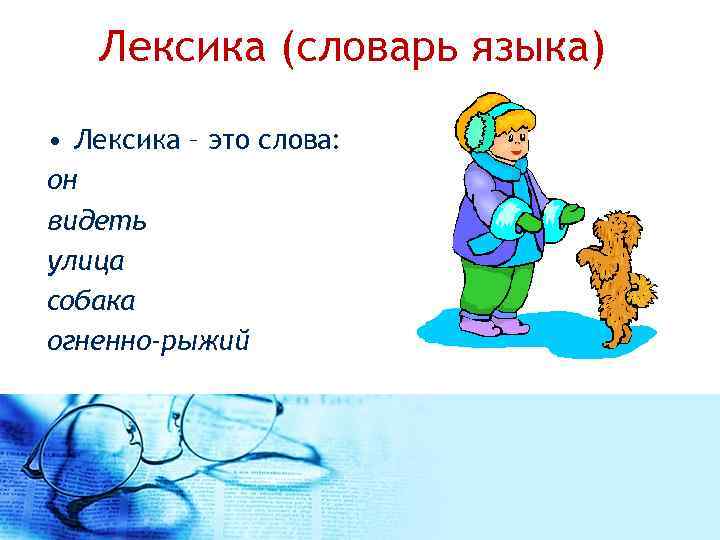 Лексика (словарь языка)

• Лексика – это слова:
он
видеть
улица
собака
огненно-рыжий